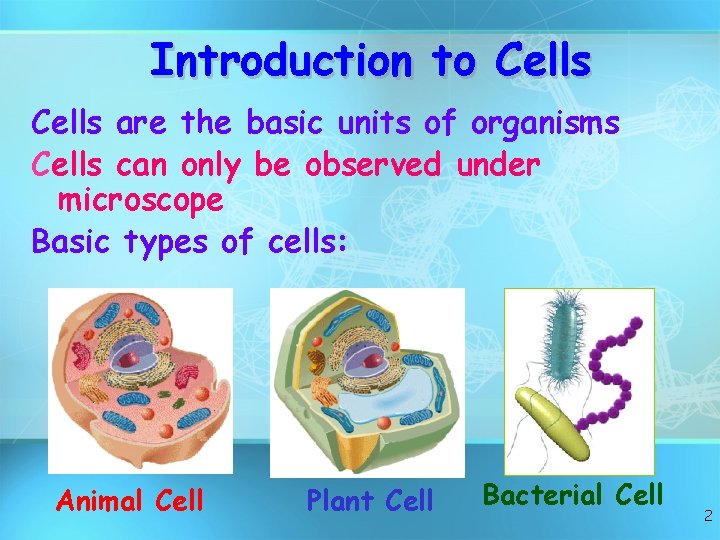 Introduction to Cells

Cells are the basic units of organisms

Cells can only be observed under microscope

Basic types of cells:

Animal Cell

Plant Cell

Bacterial Cell

2